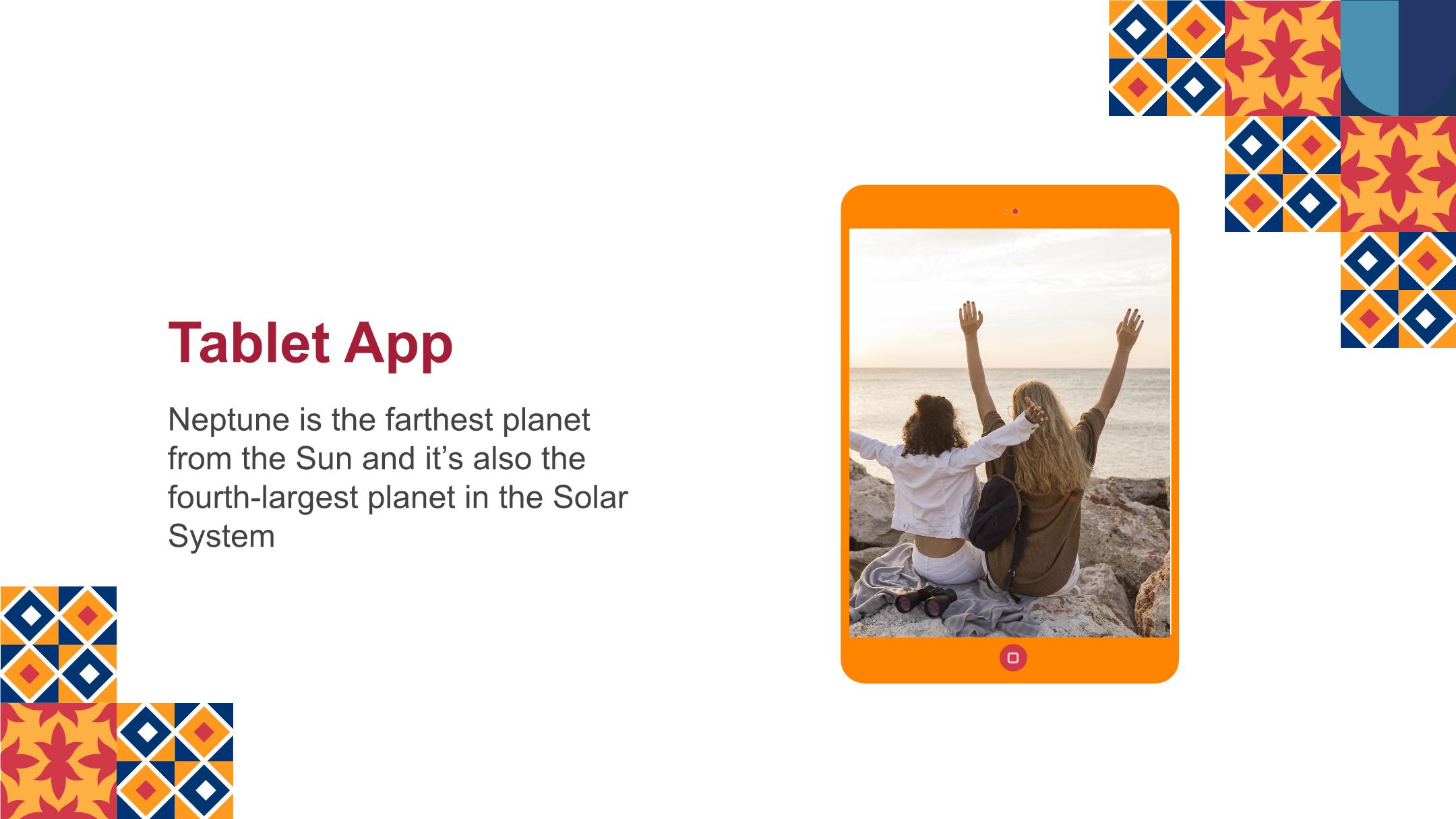 Tablet App

Neptune is the farthest planet from the Sun and it’s also the fourth-largest planet in the Solar System